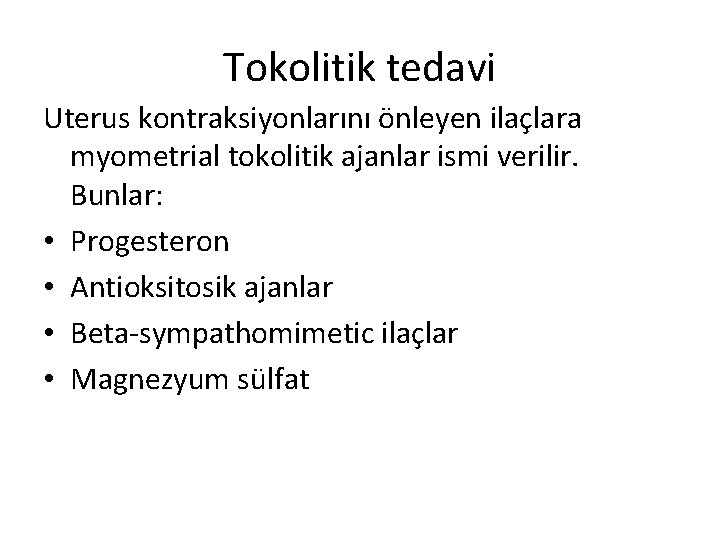 Tokolitik tedavi

Uterus kontraksiyonlarını önleyen ilaçlara myometrial tokolitik ajanlar ismi verilir. Bunlar:

• Progesteron
• Antioksitosik ajanlar
• Beta-sympathomimetic ilaçlar
• Magnezyum sülfat